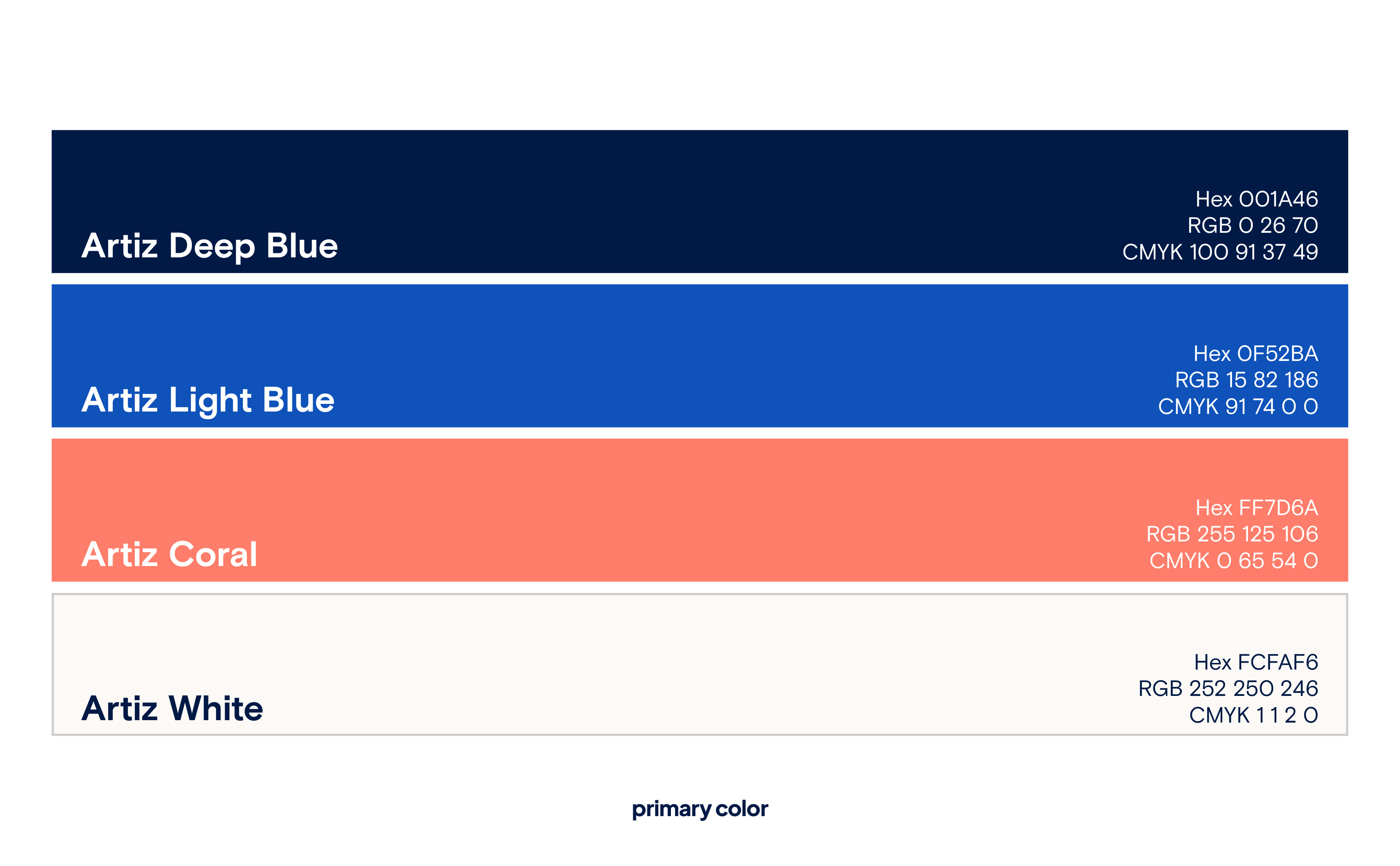 Artiz Deep Blue

Hex 001A46
RGB 0 26 70
CMYK 100 91 37 49

Artiz Light Blue

Hex 0F52BA
RGB 15 82 186
CMYK 91 74 0 0

Artiz Coral

Hex FF7D6A
RGB 255 125 106
CMYK 0 65 54 0

Artiz White

Hex FCFAF6
RGB 252 250 246
CMYK 1 1 2 0

primary color